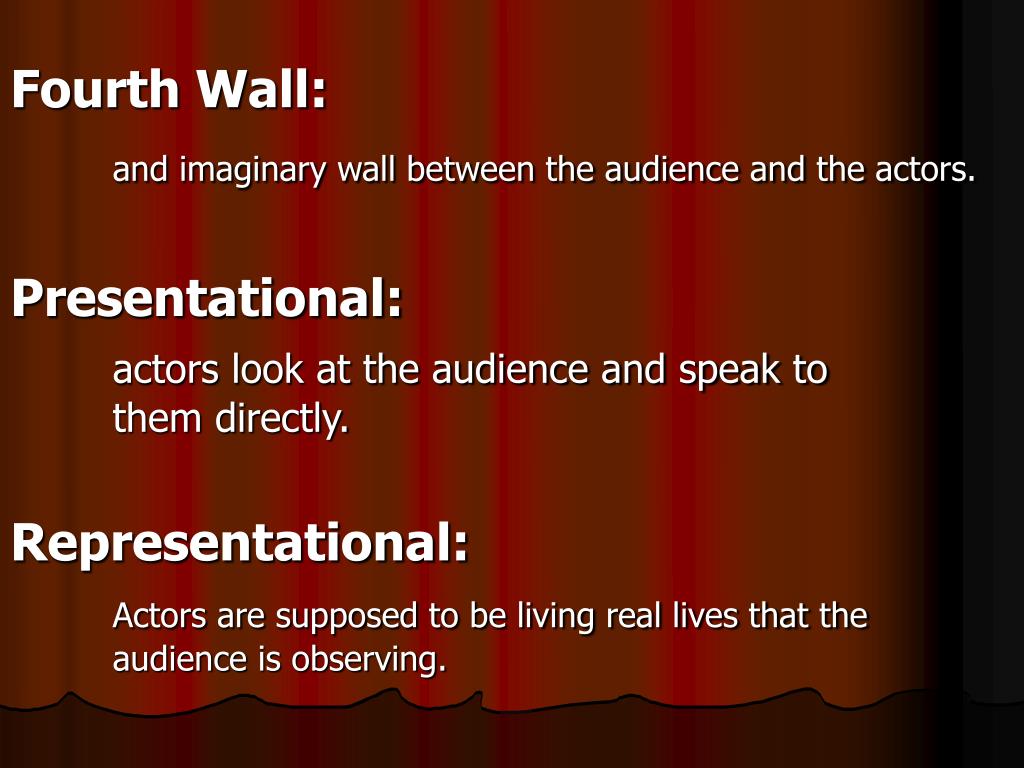 Fourth Wall:

and imaginary wall between the audience and the actors.

Presentational:

actors look at the audience and speak to them directly.

Representational:

Actors are supposed to be living real lives that the audience is observing.